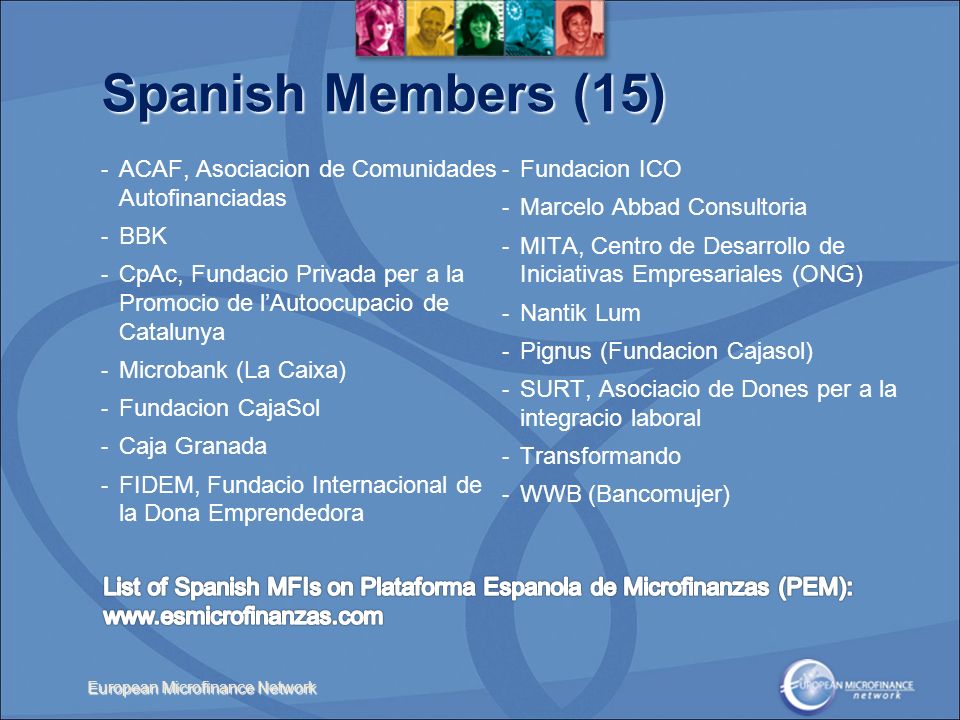 Spanish Members (15)

- ACAF, Asociacion de Comunidades Autofinanciadas
- BBK
- CpAc, Fundacio Privada per a la Promocio de l'Autoocupacio de Catalunya
- Microbank (La Caixa)
- Fundacion CajaSol
- Caja Granada
- FIDEM, Fundacio Internacional de la Dona Emprendedora

- Fundacion ICO
- Marcelo Abbad Consultoria
- MITA, Centro de Desarrollo de Iniciativas Empresariales (ONG)
- Nantik Lum
- Pignus (Fundacion Cajasol)
- SURT, Asociacio de Dones per a la integracio laboral
- Transformando
- WWB (Bancomujer)

List of Spanish MFIs on Plataforma Espanola de Microfinanzas (PEM): www.esmicrofinanzas.com

European Microfinance Network

EUROPEAN MICROFINANCE network